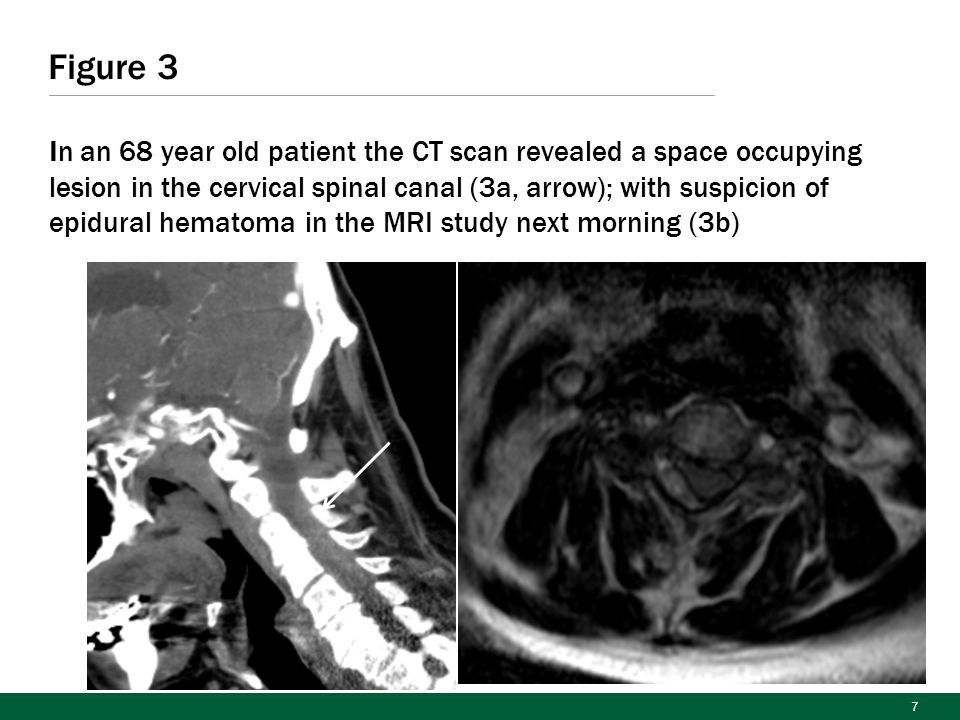 Figure 3

In an 68 year old patient the CT scan revealed a space occupying lesion in the cervical spinal canal (3a, arrow); with suspicion of epidural hematoma in the MRI study next morning (3b)

7